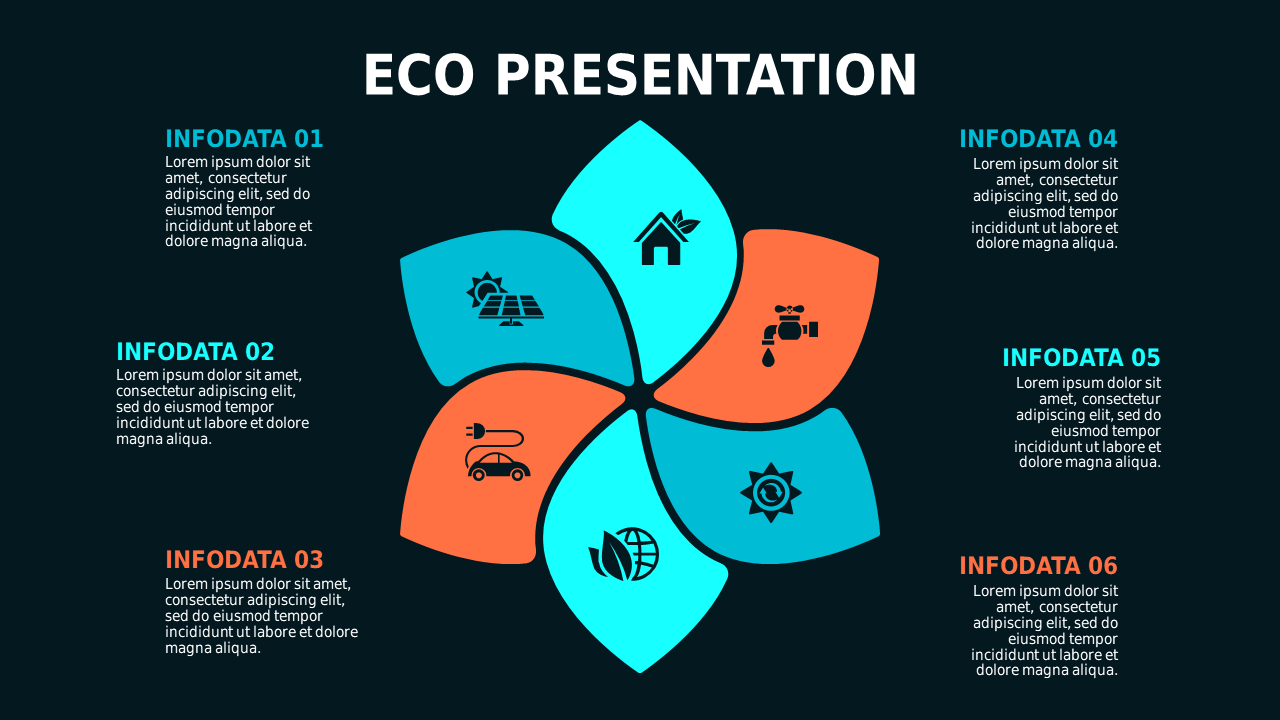 ECO PRESENTATION

INFODATA 01
Lorem ipsum dolor sit amet, consectetur adipiscing elit, sed do eiusmod tempor incididunt ut labore et dolore magna aliqua.

INFODATA 02
Lorem ipsum dolor sit amet, consectetur adipiscing elit, sed do eiusmod tempor incididunt ut labore et dolore magna aliqua.

INFODATA 03
Lorem ipsum dolor sit amet, consectetur adipiscing elit, sed do eiusmod tempor incididunt ut labore et dolore magna aliqua.

INFODATA 04
Lorem ipsum dolor sit amet, consectetur adipiscing elit, sed do eiusmod tempor incididunt ut labore et dolore magna aliqua.

INFODATA 05
Lorem ipsum dolor sit amet, consectetur adipiscing elit, sed do eiusmod tempor incididunt ut labore et dolore magna aliqua.

INFODATA 06
Lorem ipsum dolor sit amet, consectetur adipiscing elit, sed do eiusmod tempor incididunt ut labore et dolore magna aliqua.